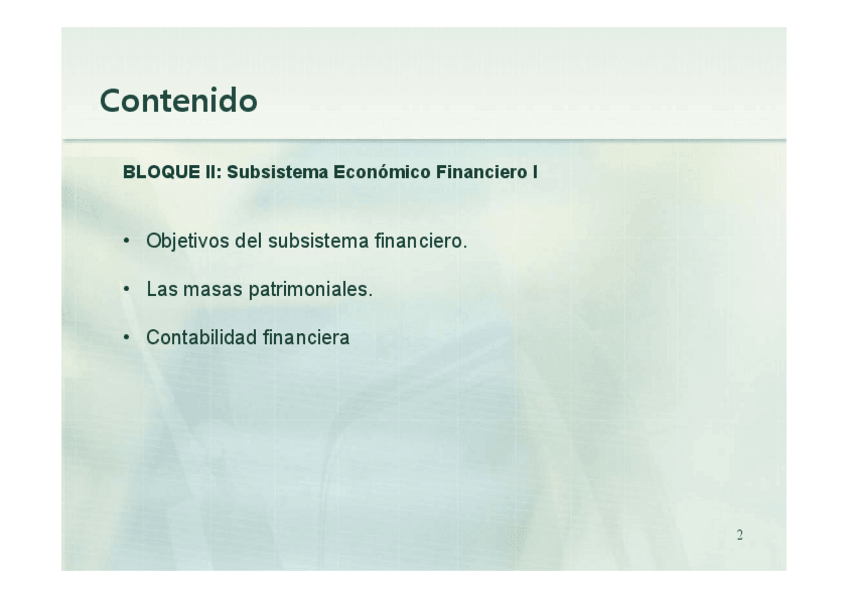 Contenido

BLOQUE II: Subsistema Económico Financiero I

• Objetivos del subsistema financiero.

• Las masas patrimoniales.

• Contabilidad financiera

2